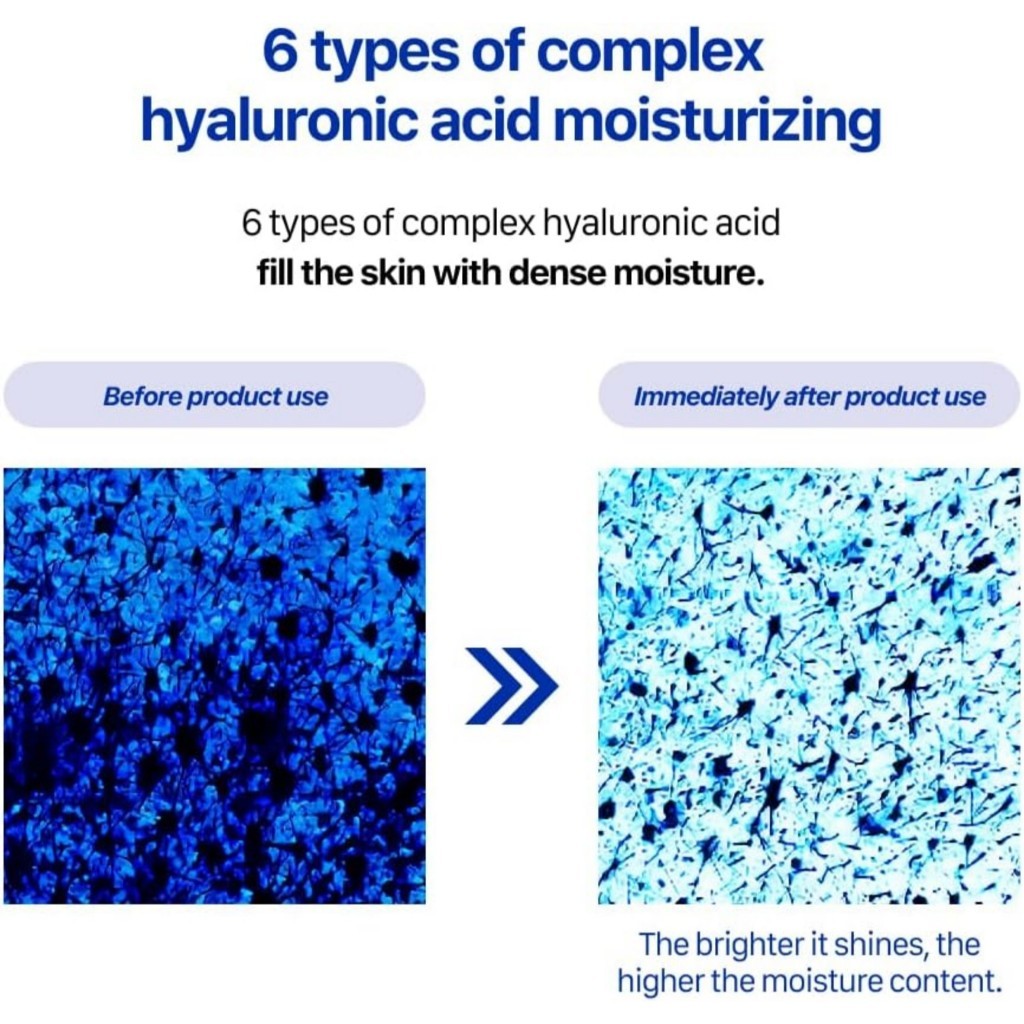 6 types of complex hyaluronic acid moisturizing

6 types of complex hyaluronic acid
fill the skin with dense moisture.

Before product use

Immediately after product use

The brighter it shines, the higher the moisture content.